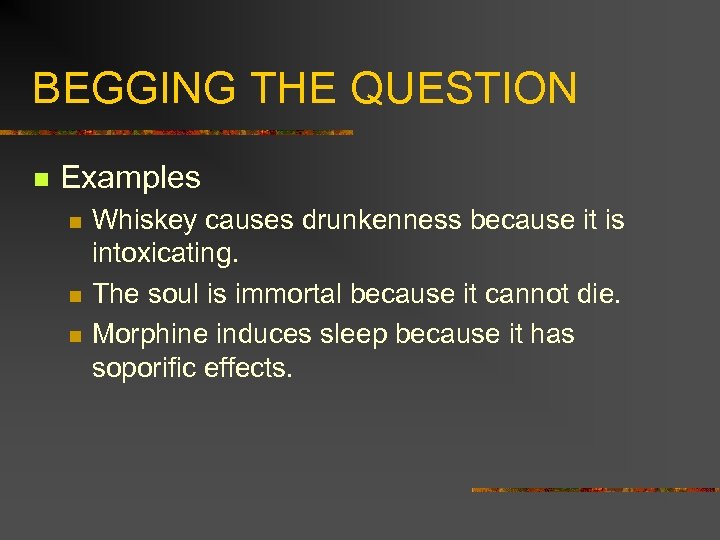 BEGGING THE QUESTION

Examples

Whiskey causes drunkenness because it is intoxicating.

The soul is immortal because it cannot die.

Morphine induces sleep because it has soporific effects.